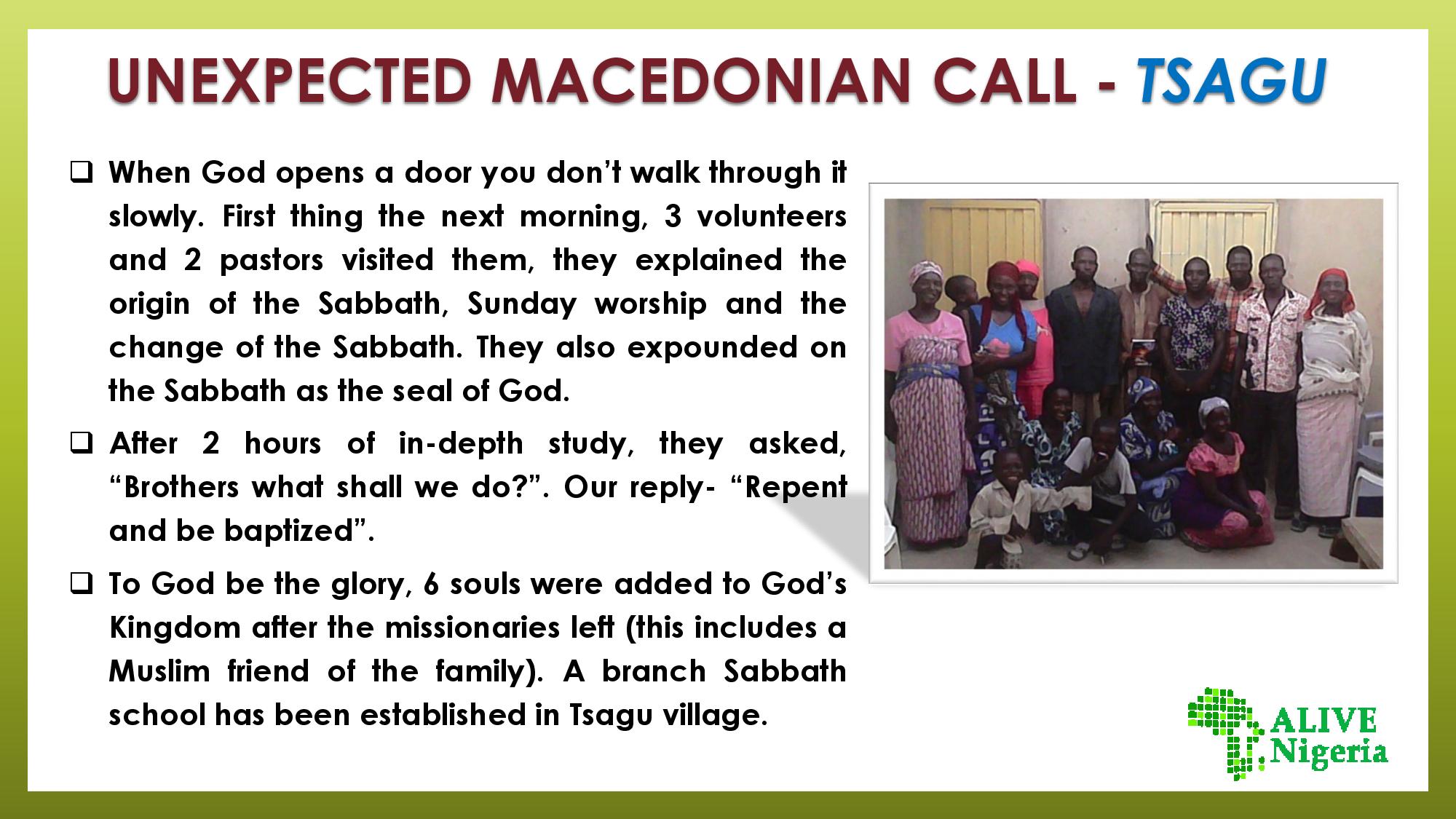 UNEXPECTED MACEDONIAN CALL - TSAGU

❑ When God opens a door you don't walk through it slowly. First thing the next morning, 3 volunteers and 2 pastors visited them, they explained the origin of the Sabbath, Sunday worship and the change of the Sabbath. They also expounded on the Sabbath as the seal of God.

❑ After 2 hours of in-depth study, they asked, "Brothers what shall we do?". Our reply- "Repent and be baptized".

❑ To God be the glory, 6 souls were added to God's Kingdom after the missionaries left (this includes a Muslim friend of the family). A branch Sabbath school has been established in Tsagu village.

ALIVE Nigeria